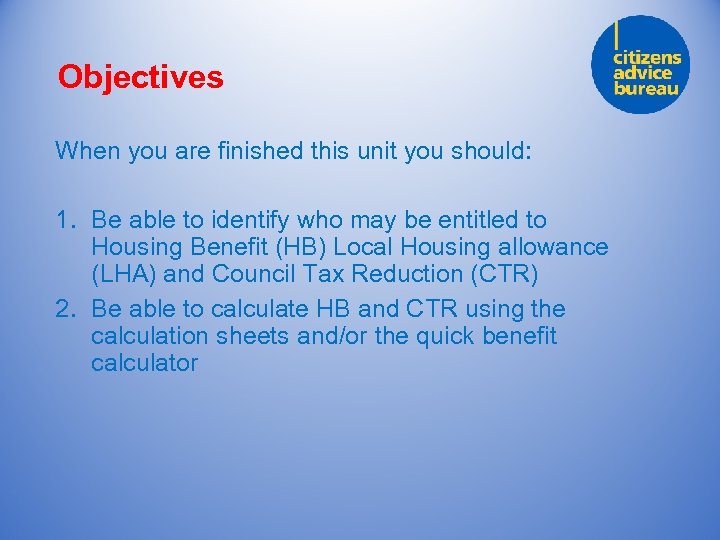 Objectives

citizens advice bureau

When you are finished this unit you should:

1. Be able to identify who may be entitled to Housing Benefit (HB) Local Housing allowance (LHA) and Council Tax Reduction (CTR)
2. Be able to calculate HB and CTR using the calculation sheets and/or the quick benefit calculator